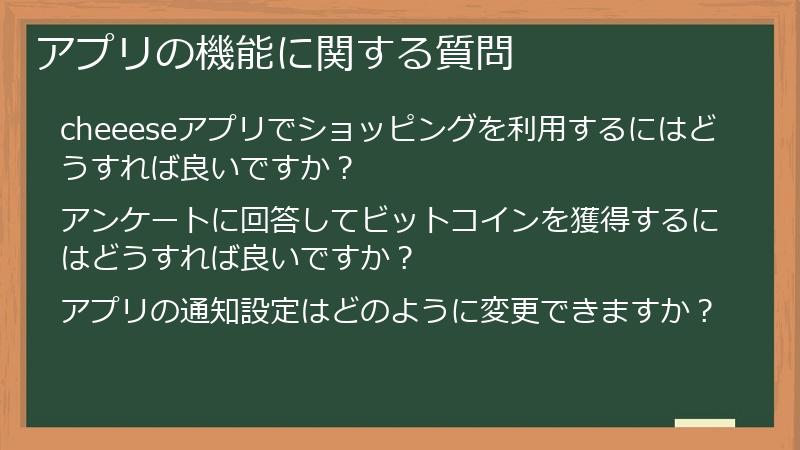 アプリの機能に関する質問

cheeeseアプリでショッピングを利用するにはどうすれば良いですか？

アンケートに回答してビットコインを獲得するにはどうすれば良いですか？

アプリの通知設定はどのように変更できますか？